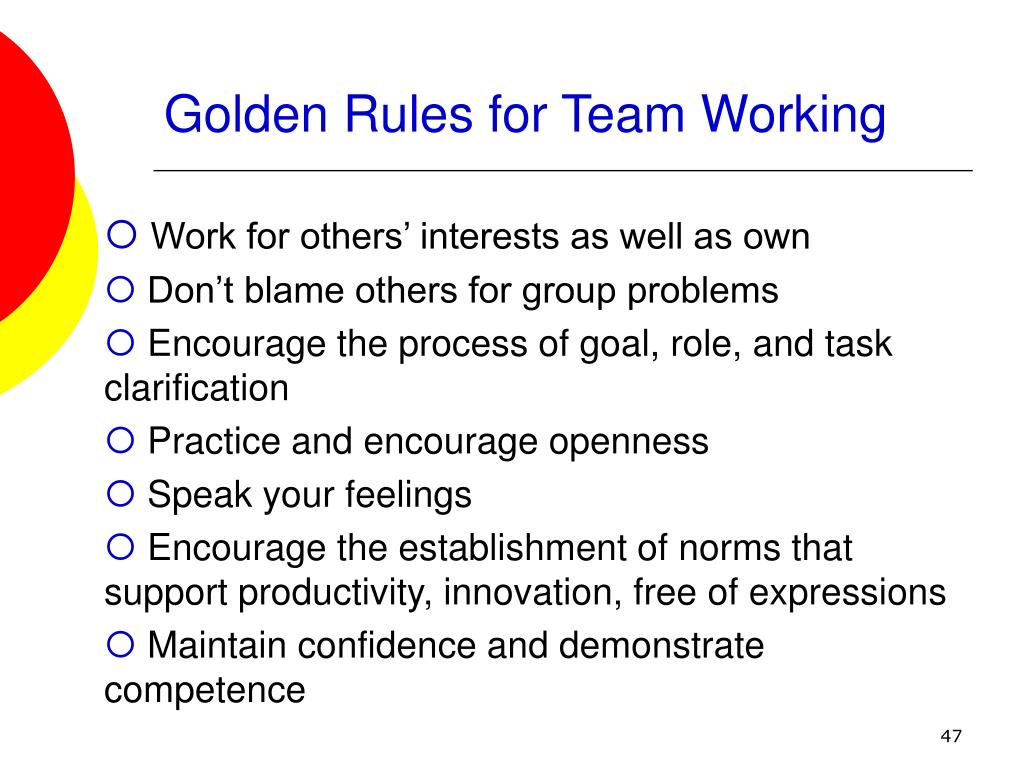 Golden Rules for Team Working

○ Work for others’ interests as well as own

○ Don’t blame others for group problems

○ Encourage the process of goal, role, and task clarification

○ Practice and encourage openness

○ Speak your feelings

○ Encourage the establishment of norms that support productivity, innovation, free of expressions

○ Maintain confidence and demonstrate competence

47